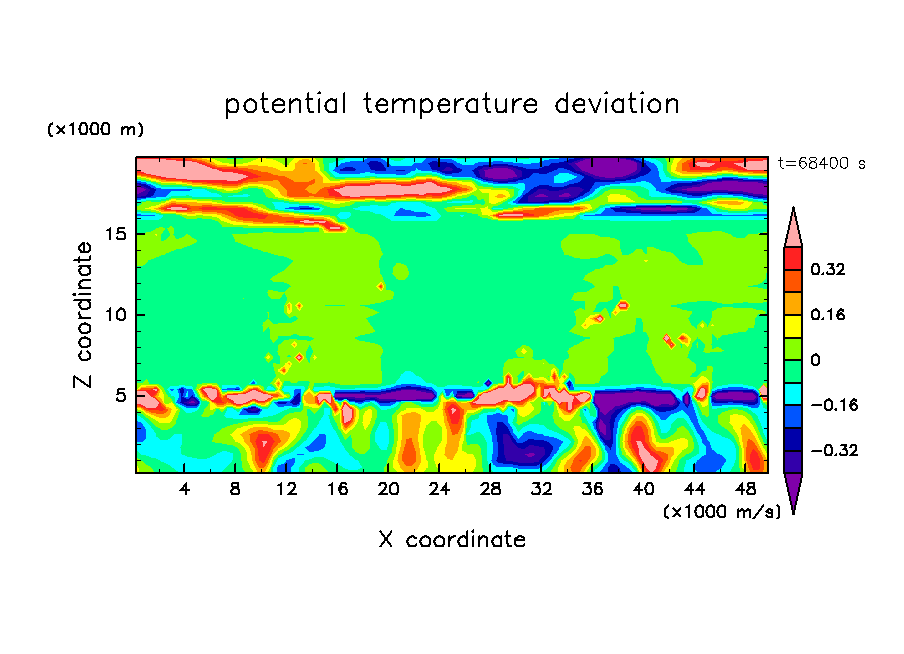 potential temperature deviation

(×1000 m)

t=68400 s

Z coordinate

15
10
5

4 8 12 16 20 24 28 32 36 40 44 48

(×1000 m/s)

X coordinate

0.32
0.16
0
−0.16
−0.32